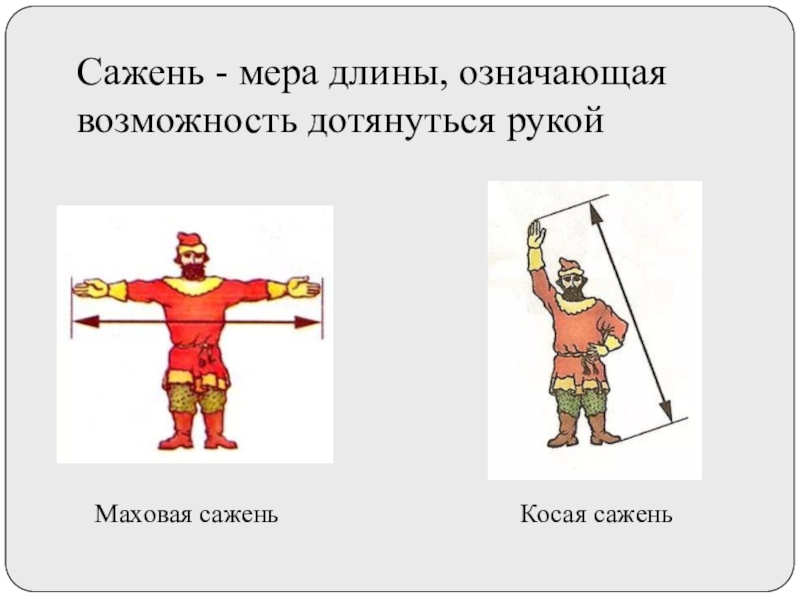 Сажень - мера длины, означающая возможность дотянуться рукой

Маховая сажень

Косая сажень